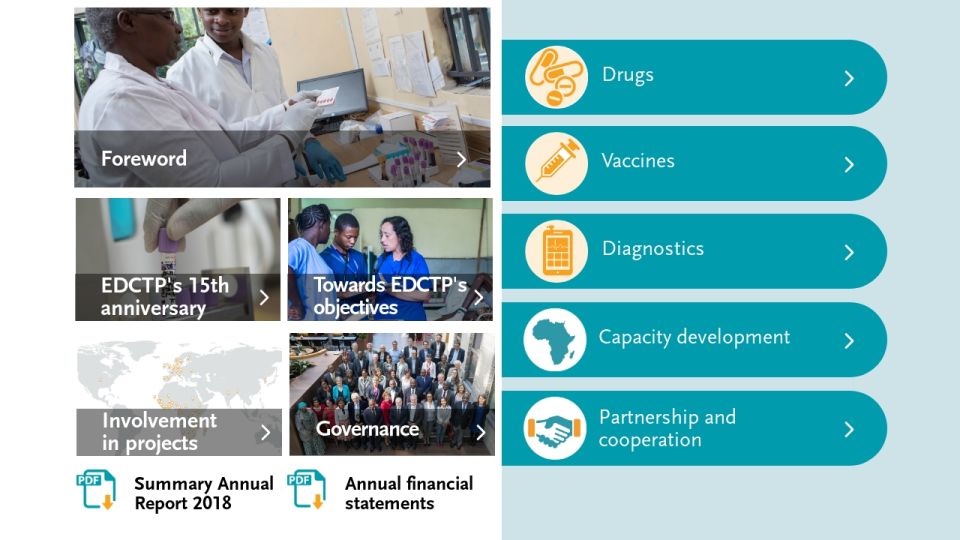 Foreword

EDCTP's 15th anniversary

Towards EDCTP's objectives

Involvement in projects

Governance

PDF
Summary Annual Report 2018

PDF
Annual financial statements

Drugs

Vaccines

Diagnostics

Capacity development

Partnership and cooperation